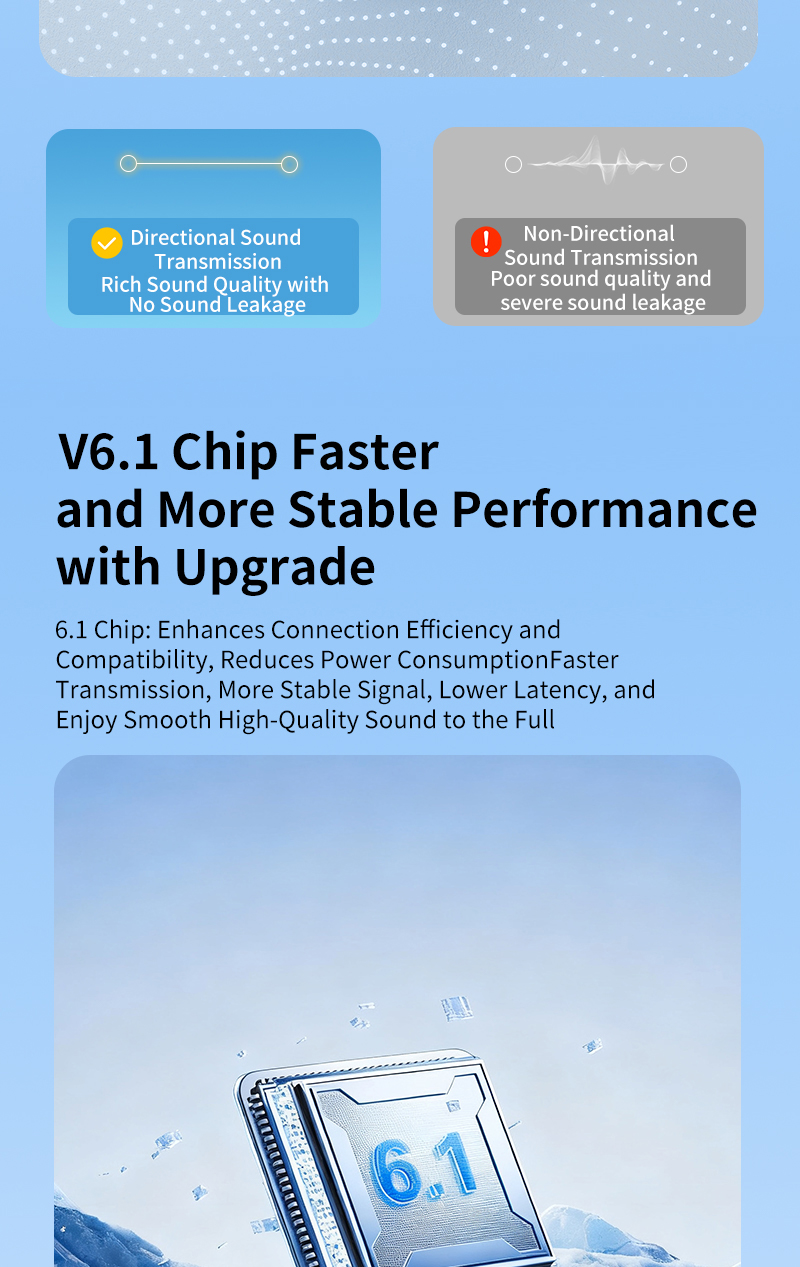 Directional Sound Transmission
Rich Sound Quality with No Sound Leakage

Non-Directional Sound Transmission
Poor sound quality and severe sound leakage

V6.1 Chip Faster and More Stable Performance with Upgrade

6.1 Chip: Enhances Connection Efficiency and Compatibility, Reduces Power ConsumptionFaster Transmission, More Stable Signal, Lower Latency, and Enjoy Smooth High-Quality Sound to the Full

6.1